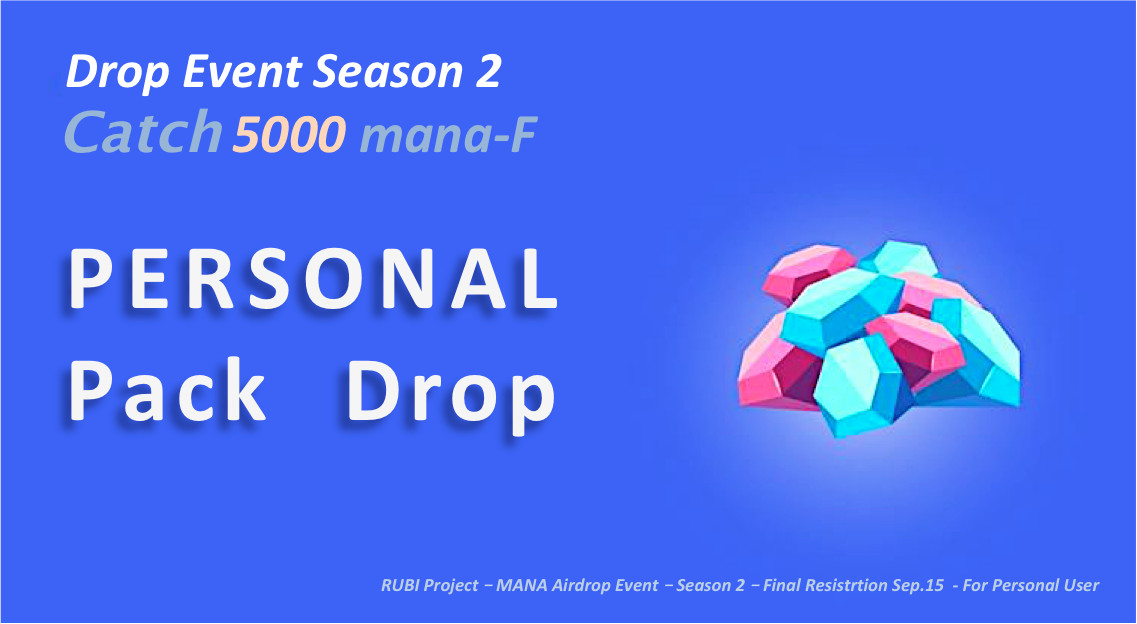 Drop Event Season 2
Catch 5000 mana-F

PERSONAL
Pack Drop

RUBI Project − MANA Airdrop Event − Season 2 − Final Resistrtion Sep.15 - For Personal User